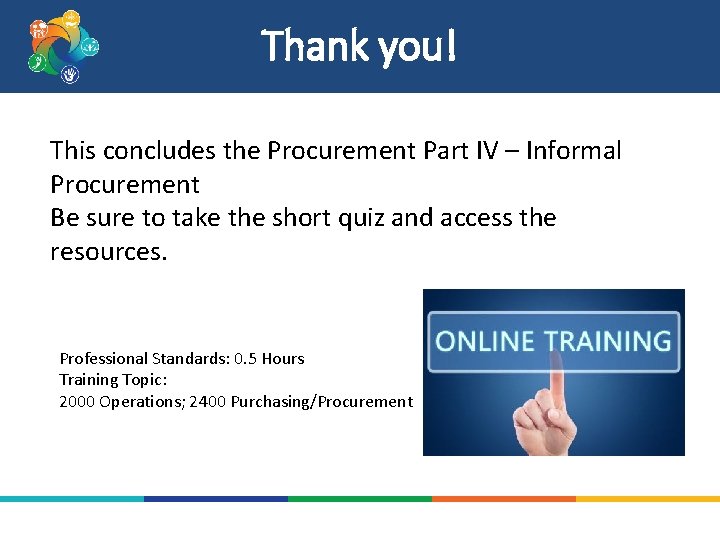 Thank you!

This concludes the Procurement Part IV – Informal Procurement
Be sure to take the short quiz and access the resources.

Professional Standards: 0.5 Hours
Training Topic:
2000 Operations; 2400 Purchasing/Procurement

ONLINE TRAINING